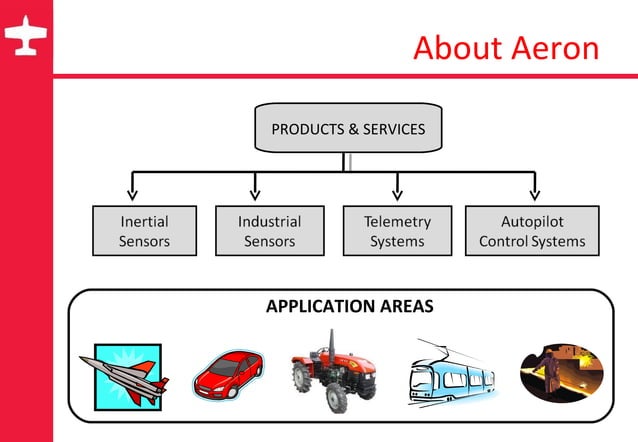 About Aeron

PRODUCTS & SERVICES

Inertial Sensors

Industrial Sensors

Telemetry Systems

Autopilot Control Systems

APPLICATION AREAS